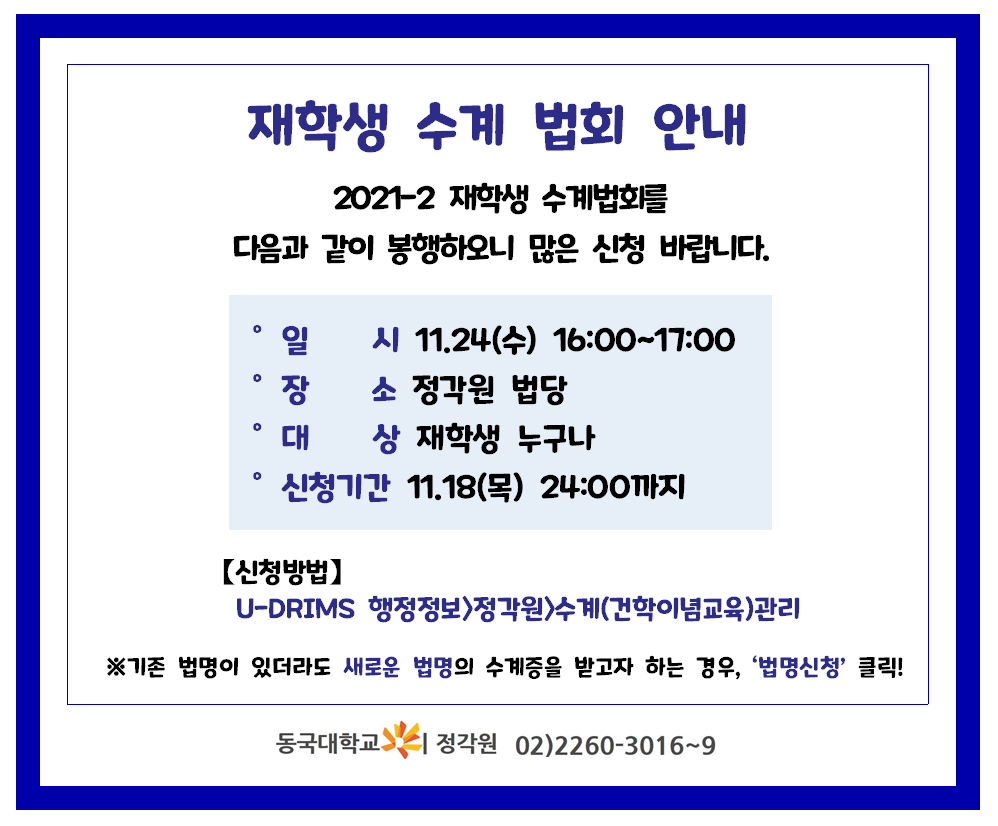 재학생 수계 법회 안내

2021-2 재학생 수계법회를
다음과 같이 봉행하오니 많은 신청 바랍니다.

° 일 시 11.24(수) 16:00~17:00
° 장 소 정각원 법당
° 대 상 재학생 누구나
° 신청기간 11.18(목) 24:00까지

【신청방법】
U-DRIMS 행정정보>정각원>수계(건학이념교육)관리

※기존 법명이 있더라도 새로운 법명의 수계증을 받고자 하는 경우, '법명신청' 클릭!

동국대학교 | 정각원 02)2260-3016~9